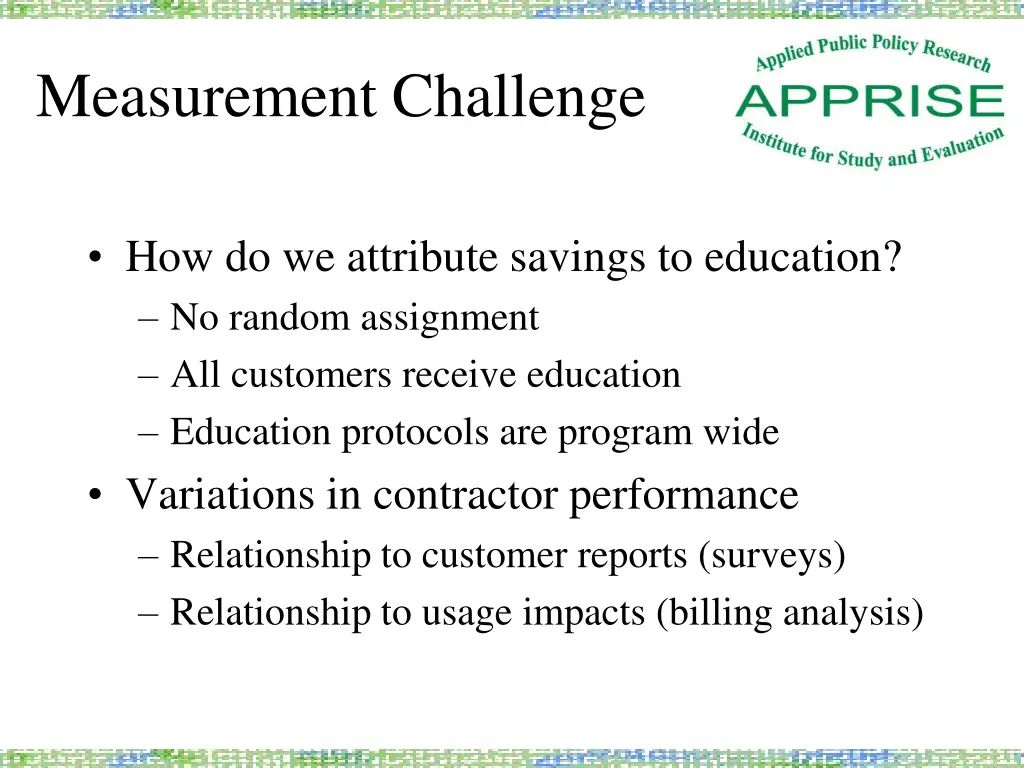 Measurement Challenge

Applied Public Policy Research
APPRISE
Institute for Study and Evaluation

• How do we attribute savings to education?
– No random assignment
– All customers receive education
– Education protocols are program wide
• Variations in contractor performance
– Relationship to customer reports (surveys)
– Relationship to usage impacts (billing analysis)